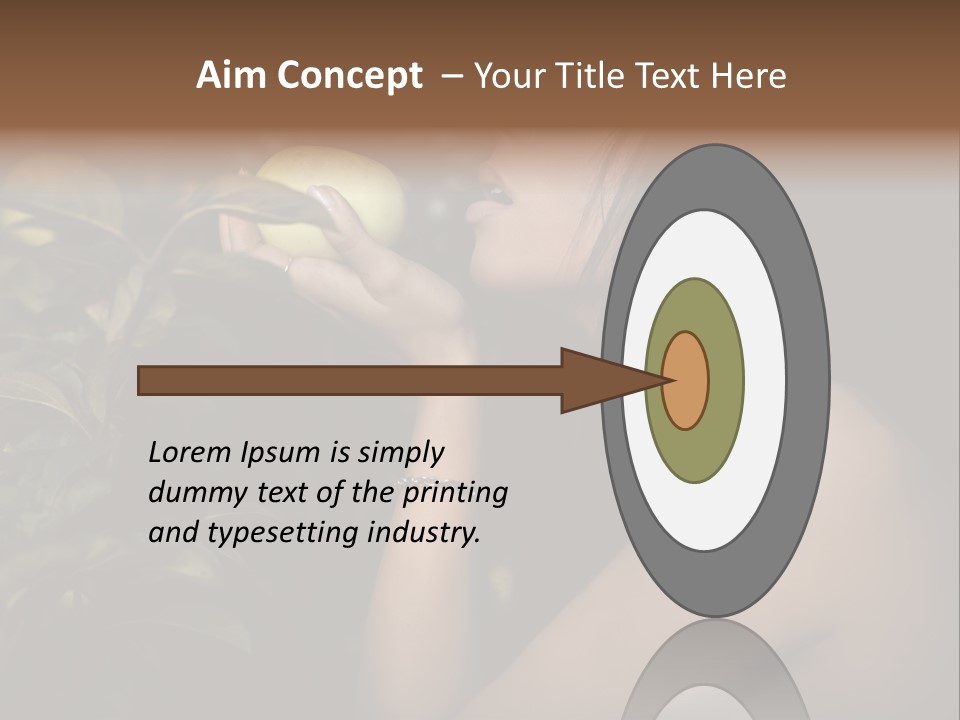 Aim Concept – Your Title Text Here

Lorem Ipsum is simply dummy text of the printing and typesetting industry.